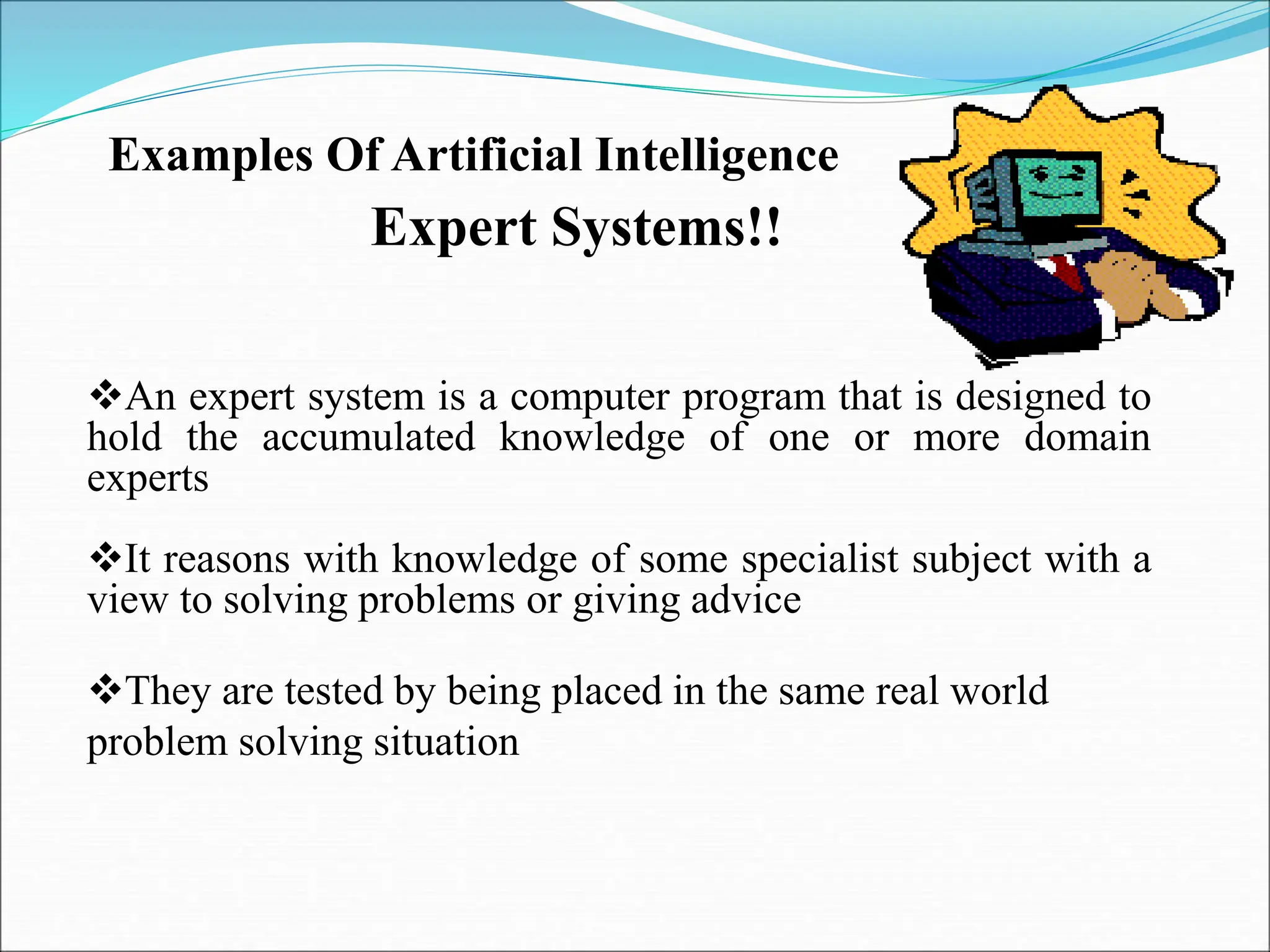 Examples Of Artificial Intelligence

Expert Systems!!

❖An expert system is a computer program that is designed to hold the accumulated knowledge of one or more domain experts

❖It reasons with knowledge of some specialist subject with a view to solving problems or giving advice

❖They are tested by being placed in the same real world problem solving situation